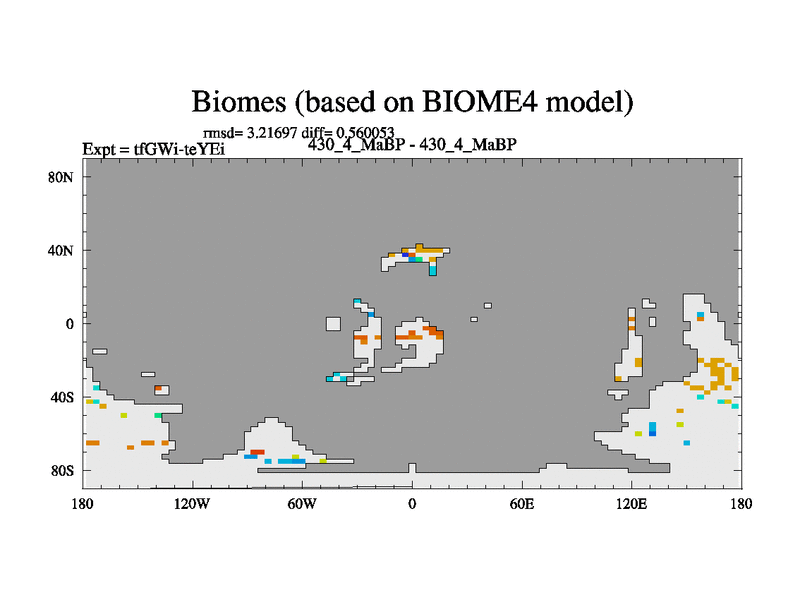 Biomes (based on BIOME4 model)

rmsd= 3.21697 diff= 0.560053

Expt = tfGWi-teYEi

430_4_MaBP - 430_4_MaBP

80N

40N

0

40S

80S

180

120W

60W

0

60E

120E

180